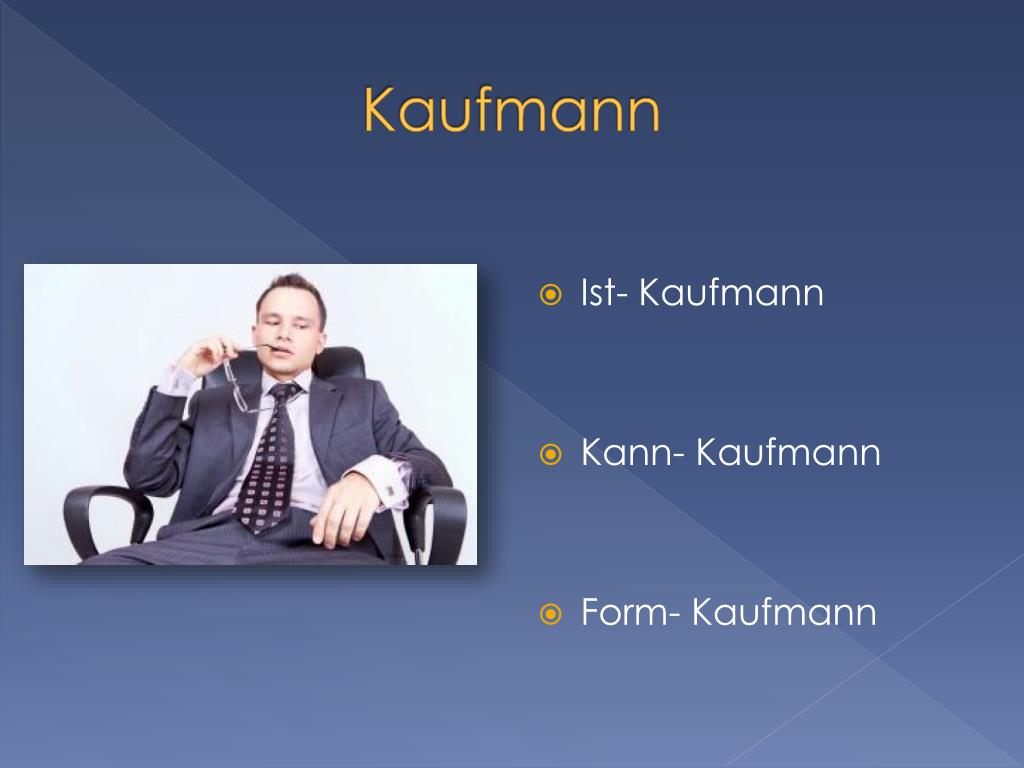 Kaufmann

Ist- Kaufmann

Kann- Kaufmann

Form- Kaufmann